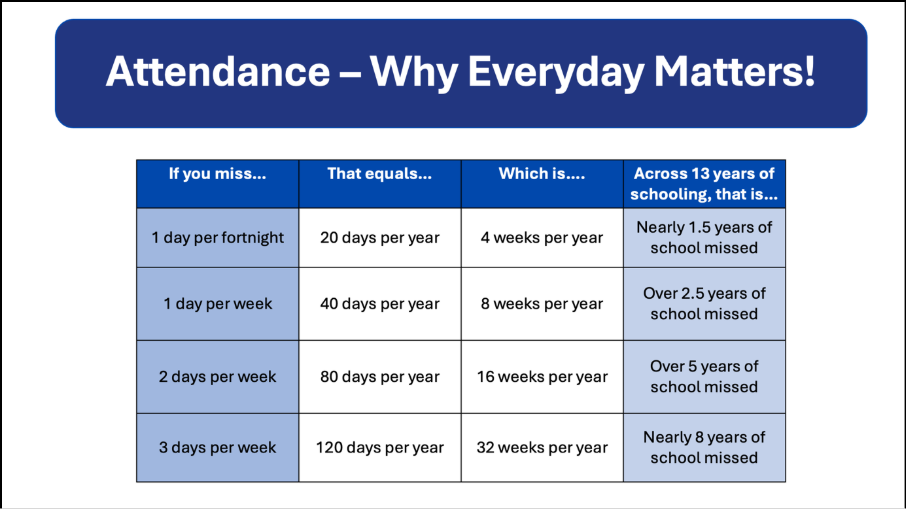 Attendance – Why Everyday Matters!

| If you miss... | That equals... | Which is.... | Across 13 years of schooling, that is... |
|---|---|---|---|
| 1 day per fortnight | 20 days per year | 4 weeks per year | Nearly 1.5 years of school missed |
| 1 day per week | 40 days per year | 8 weeks per year | Over 2.5 years of school missed |
| 2 days per week | 80 days per year | 16 weeks per year | Over 5 years of school missed |
| 3 days per week | 120 days per year | 32 weeks per year | Nearly 8 years of school missed |